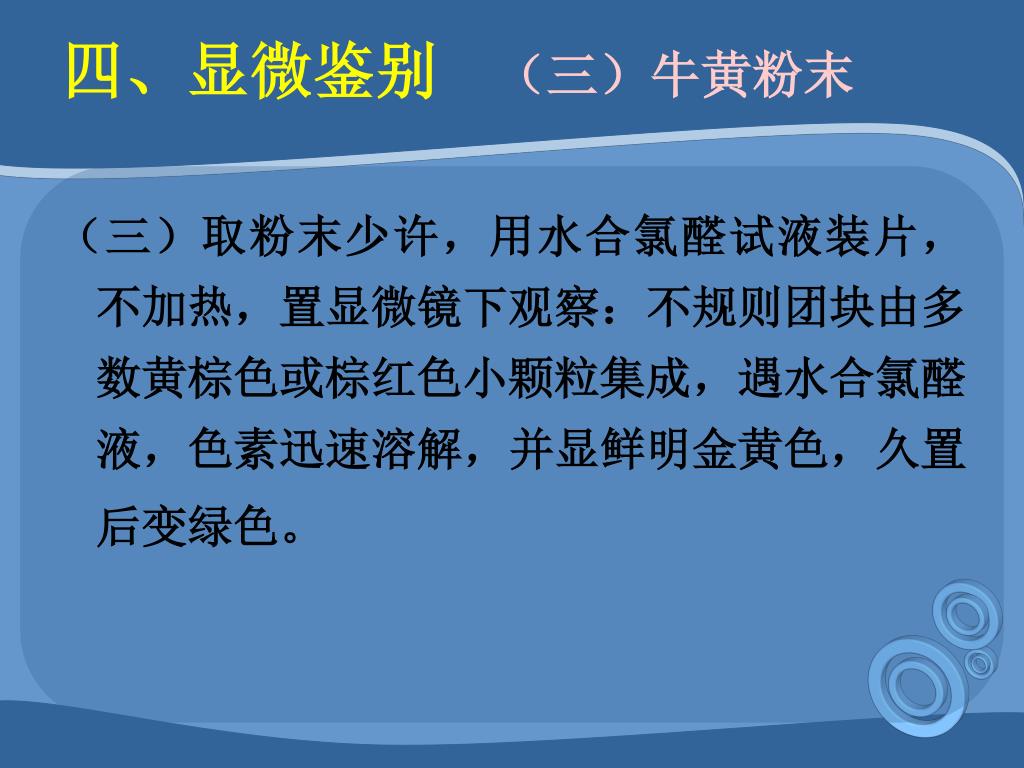 四、显微鉴别 （三）牛黄粉末

（三）取粉末少许，用水合氯醛试液装片，不加热，置显微镜下观察：不规则团块由多数黄棕色或棕红色小颗粒集成，遇水合氯醛液，色素迅速溶解，并显鲜明金黄色，久置后变绿色。